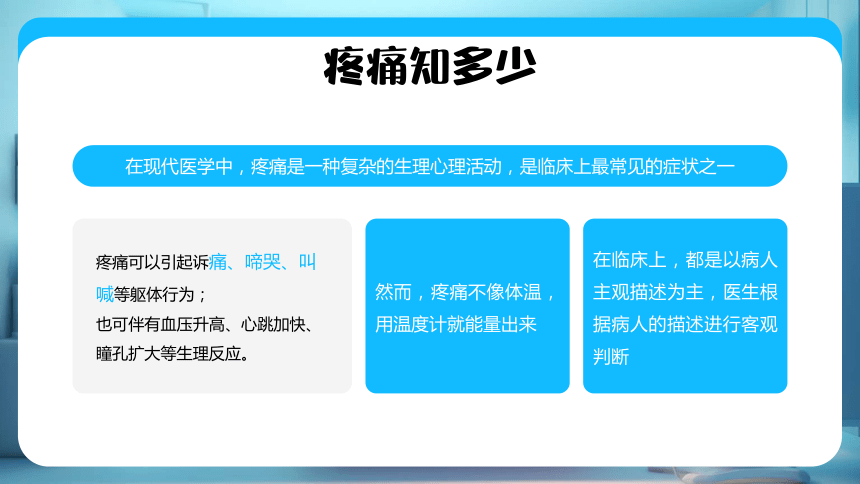 疼痛知多少

在现代医学中，疼痛是一种复杂的生理心理活动，是临床上最常见的症状之一

疼痛可以引起诉痛、啼哭、叫喊等躯体行为；
也可伴有血压升高、心跳加快、瞳孔扩大等生理反应。

然而，疼痛不像体温，用温度计就能量出来

在临床上，都是以病人主观描述为主，医生根据病人的描述进行客观判断